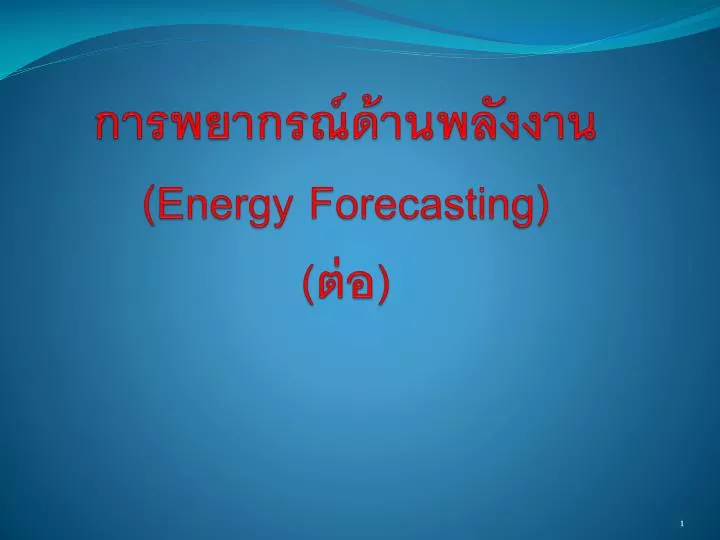 การพยากรณ์ด้านพลังงาน
(Energy Forecasting)
(ต่อ)

1